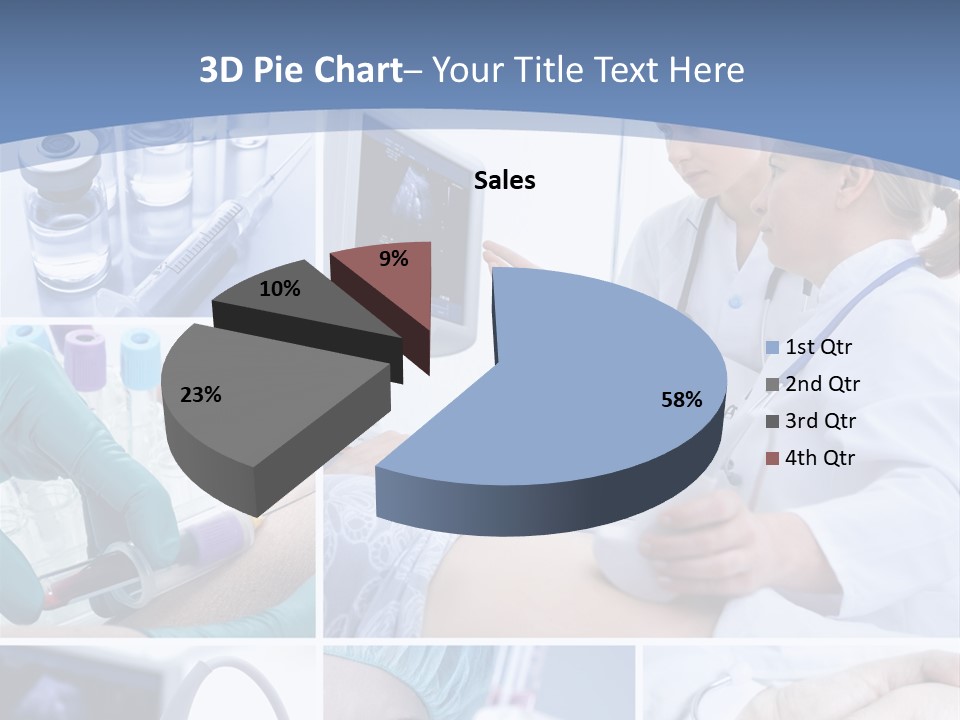 3D Pie Chart– Your Title Text Here

Sales

9%

10%

23%

58%

1st Qtr
2nd Qtr
3rd Qtr
4th Qtr